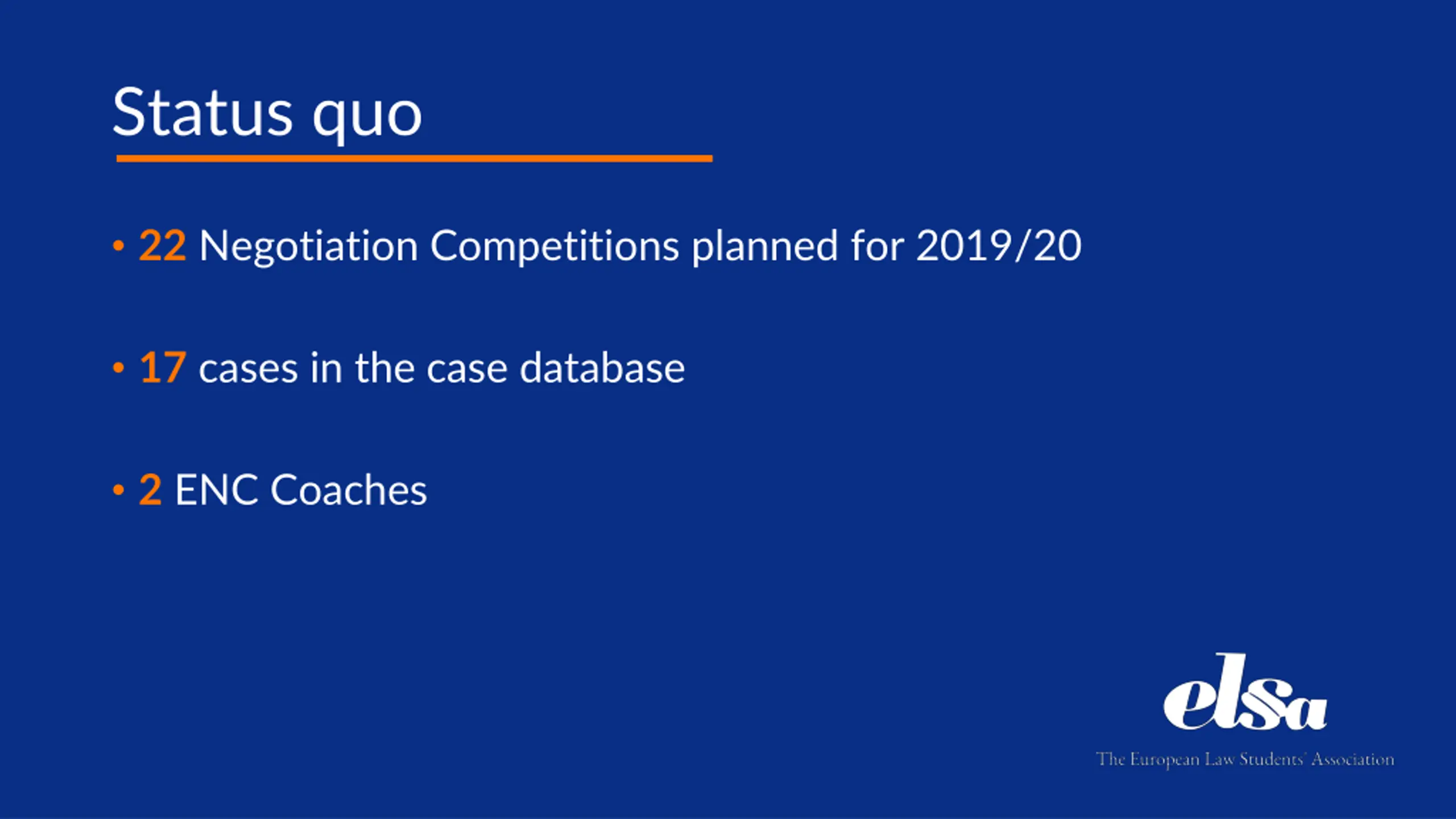 Status quo

• 22 Negotiation Competitions planned for 2019/20

• 17 cases in the case database

• 2 ENC Coaches

elsa
The European Law Students' Association